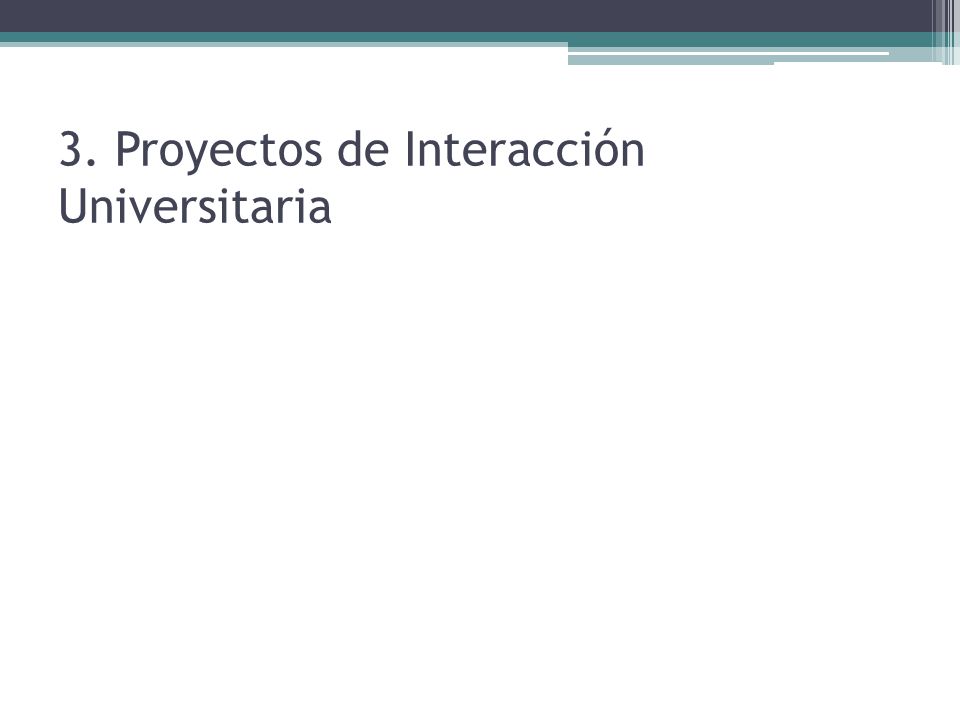 3. Proyectos de Interacción Universitaria